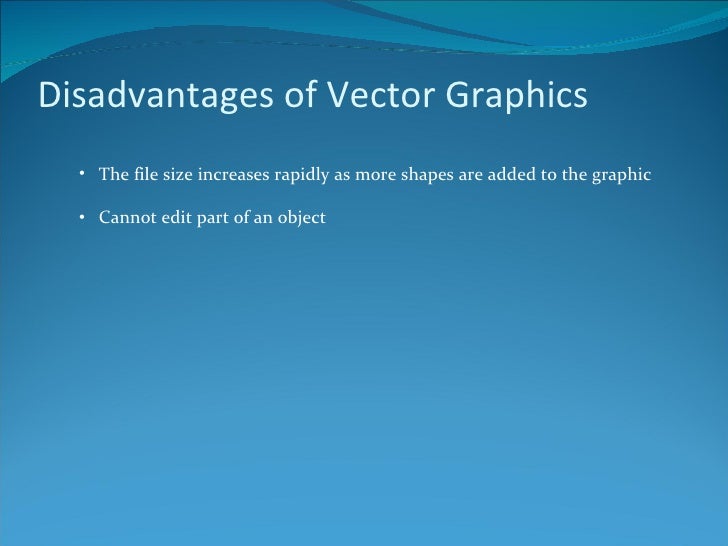 Disadvantages of Vector Graphics

• The file size increases rapidly as more shapes are added to the graphic

• Cannot edit part of an object